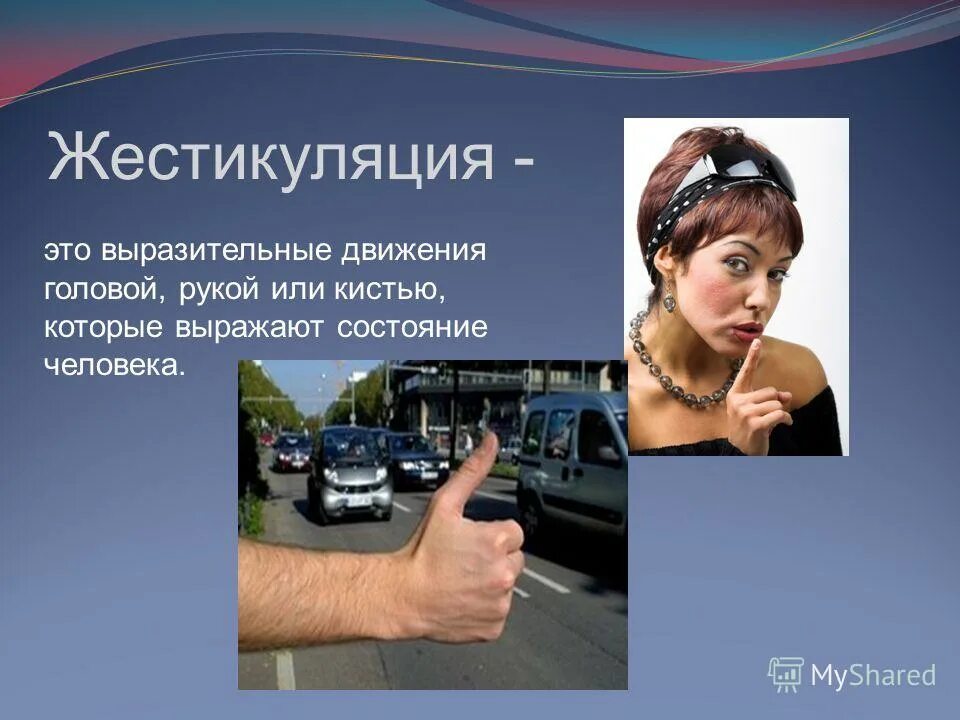 Жестикуляция -

это выразительные движения головой, рукой или кистью, которые выражают состояние человека.

MyShared